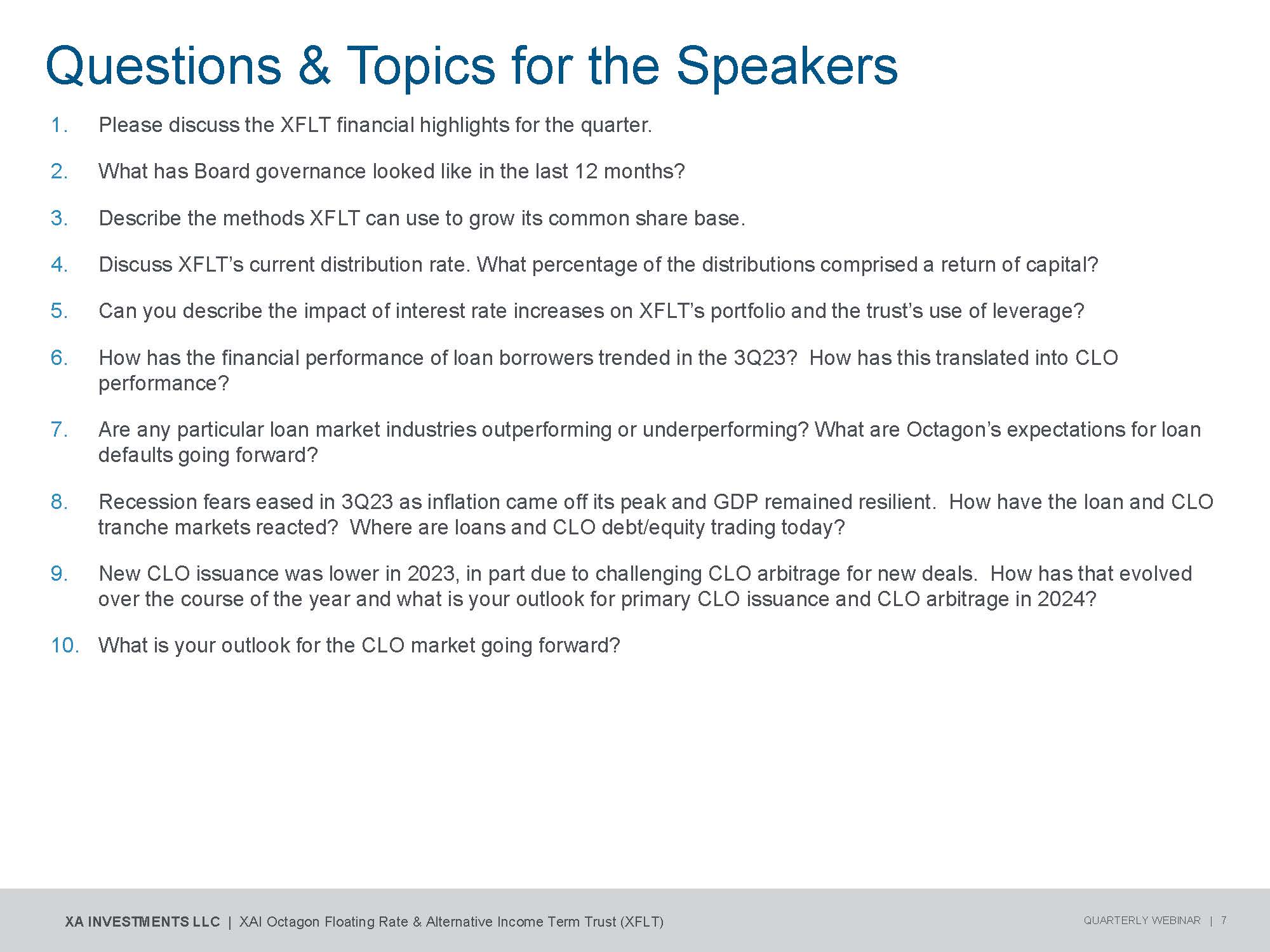 Questions & Topics for the Speakers

1. Please discuss the XFLT financial highlights for the quarter.

2. What has Board governance looked like in the last 12 months?

3. Describe the methods XFLT can use to grow its common share base.

4. Discuss XFLT's current distribution rate. What percentage of the distributions comprised a return of capital?

5. Can you describe the impact of interest rate increases on XFLT's portfolio and the trust's use of leverage?

6. How has the financial performance of loan borrowers trended in the 3Q23? How has this translated into CLO performance?

7. Are any particular loan market industries outperforming or underperforming? What are Octagon's expectations for loan defaults going forward?

8. Recession fears eased in 3Q23 as inflation came off its peak and GDP remained resilient. How have the loan and CLO tranche markets reacted? Where are loans and CLO debt/equity trading today?

9. New CLO issuance was lower in 2023, in part due to challenging CLO arbitrage for new deals. How has that evolved over the course of the year and what is your outlook for primary CLO issuance and CLO arbitrage in 2024?

10. What is your outlook for the CLO market going forward?

XA INVESTMENTS LLC | XAI Octagon Floating Rate & Alternative Income Term Trust (XFLT)

QUARTERLY WEBINAR | 7